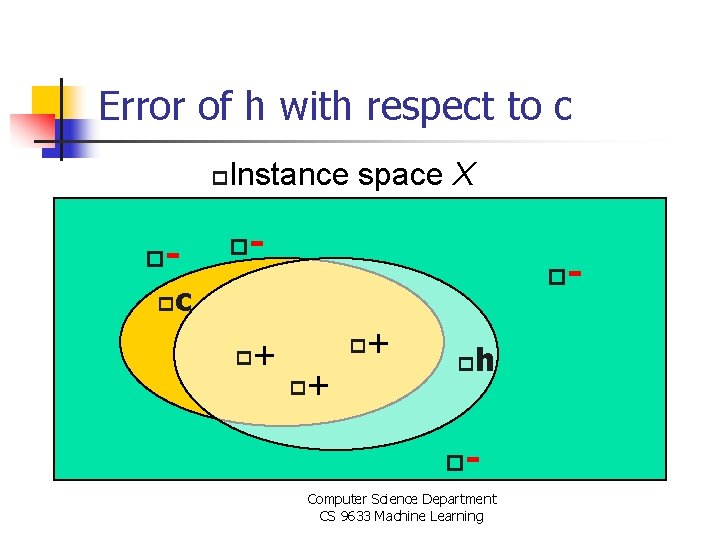 Error of h with respect to c

Instance space $X$

-
-
-
c
+
+
+
h
-

Computer Science Department
CS 9633 Machine Learning